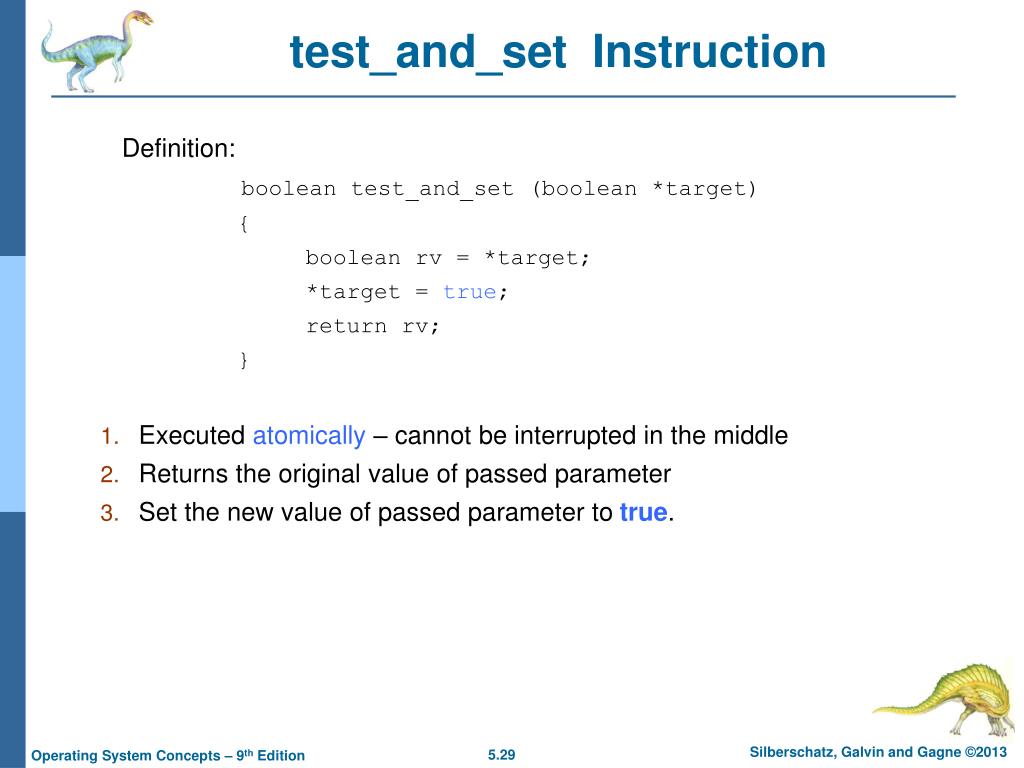 test_and_set Instruction

Definition:

boolean test_and_set (boolean *target)
{
boolean rv = *target;
*target = true;
return rv;
}

1. Executed atomically – cannot be interrupted in the middle
2. Returns the original value of passed parameter
3. Set the new value of passed parameter to true.

Operating System Concepts – 9th Edition 5.29 Silberschatz, Galvin and Gagne ©2013